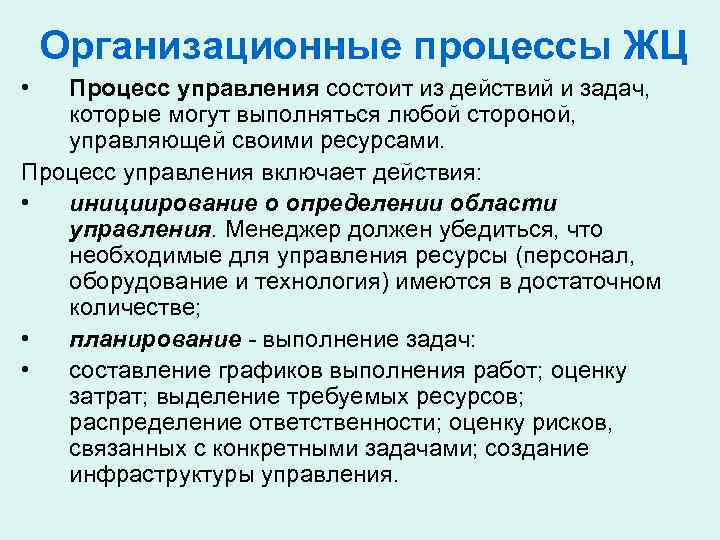 Организационные процессы ЖЦ

• Процесс управления состоит из действий и задач, которые могут выполняться любой стороной, управляющей своими ресурсами.

Процесс управления включает действия:

• инициирование о определении области управления. Менеджер должен убедиться, что необходимые для управления ресурсы (персонал, оборудование и технология) имеются в достаточном количестве;

• планирование - выполнение задач:

• составление графиков выполнения работ; оценку затрат; выделение требуемых ресурсов; распределение ответственности; оценку рисков, связанных с конкретными задачами; создание инфраструктуры управления.